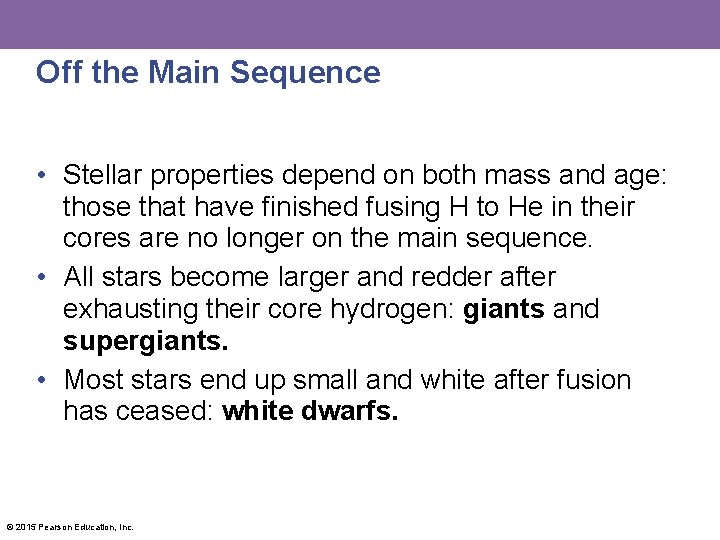 Off the Main Sequence

• Stellar properties depend on both mass and age: those that have finished fusing H to He in their cores are no longer on the main sequence.

• All stars become larger and redder after exhausting their core hydrogen: giants and supergiants.

• Most stars end up small and white after fusion has ceased: white dwarfs.

© 2015 Pearson Education, Inc.